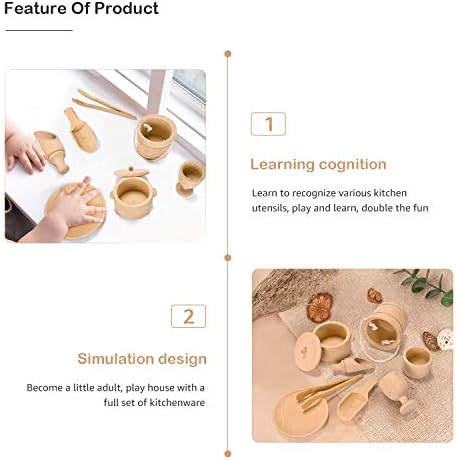 Feature Of Product

1

Learning cognition

Learn to recognize various kitchen utensils, play and learn, double the fun

2

Simulation design

Become a little adult, play house with a full set of kitchenware